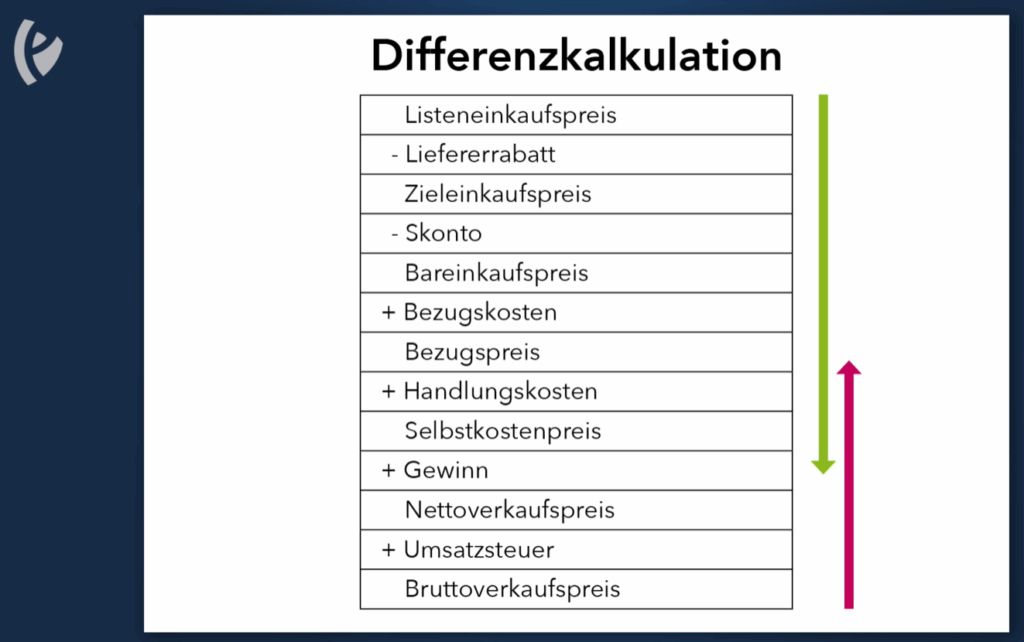 Differenzkalkulation

| |
|---|
| Listeneinkaufspreis |
| - Liefererrabatt |
| Zieleinkaufspreis |
| - Skonto |
| Bareinkaufspreis |
| + Bezugskosten |
| Bezugspreis |
| + Handlungskosten |
| Selbstkostenpreis |
| + Gewinn |
| Nettoverkaufspreis |
| + Umsatzsteuer |
| Bruttoverkaufspreis |